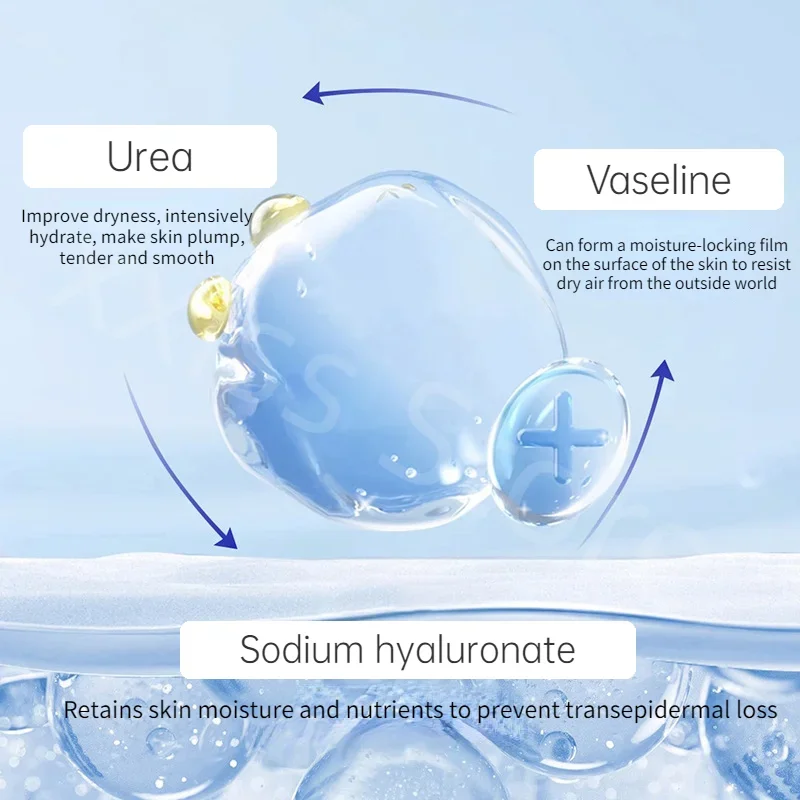 Urea

Improve dryness, intensively hydrate, make skin plump, tender and smooth

Vaseline

Can form a moisture-locking film on the surface of the skin to resist dry air from the outside world

Sodium hyaluronate

Retains skin moisture and nutrients to prevent transepidermal loss